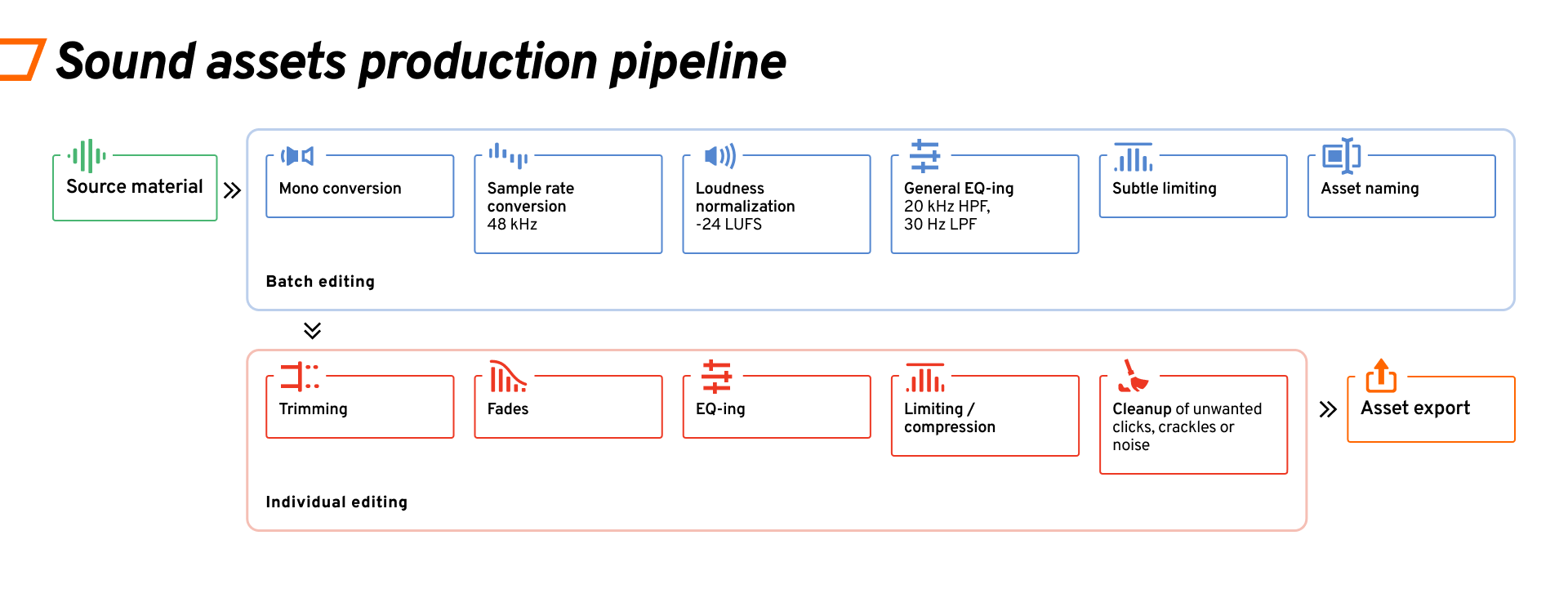 Sound assets production pipeline

Source material

Mono conversion

Sample rate conversion 48 kHz

Loudness normalization -24 LUFS

General EQ-ing 20 kHz HPF, 30 Hz LPF

Subtle limiting

Asset naming

Batch editing

Trimming

Fades

EQ-ing

Limiting / compression

Cleanup of unwanted clicks, crackles or noise

Individual editing

Asset export